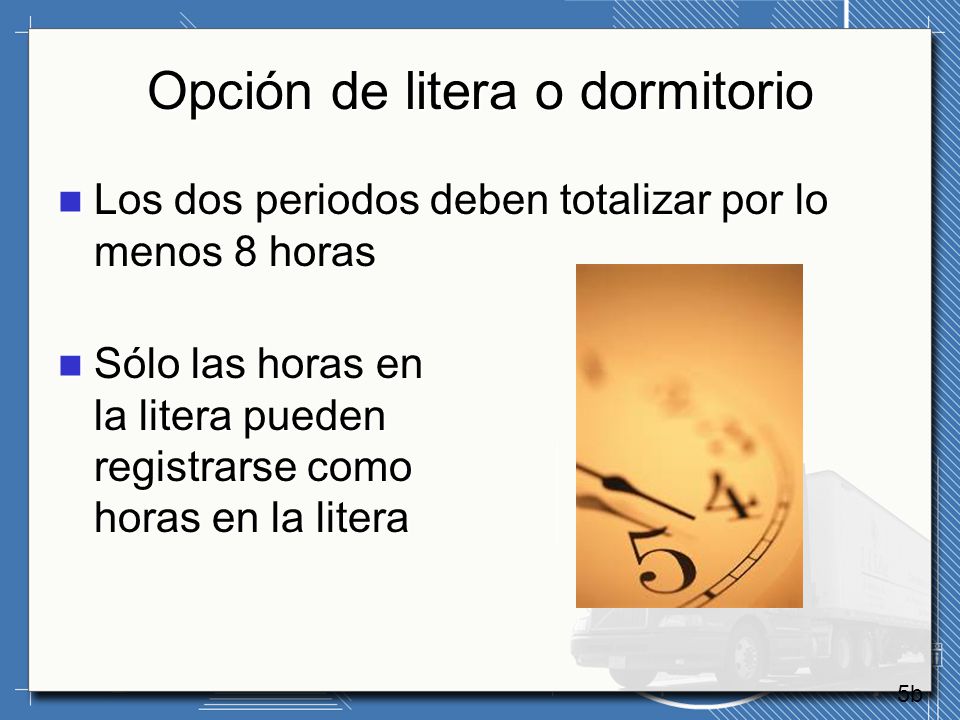 Opción de litera o dormitorio

Los dos periodos deben totalizar por lo menos 8 horas

Sólo las horas en la litera pueden registrarse como horas en la litera

4
5

5b